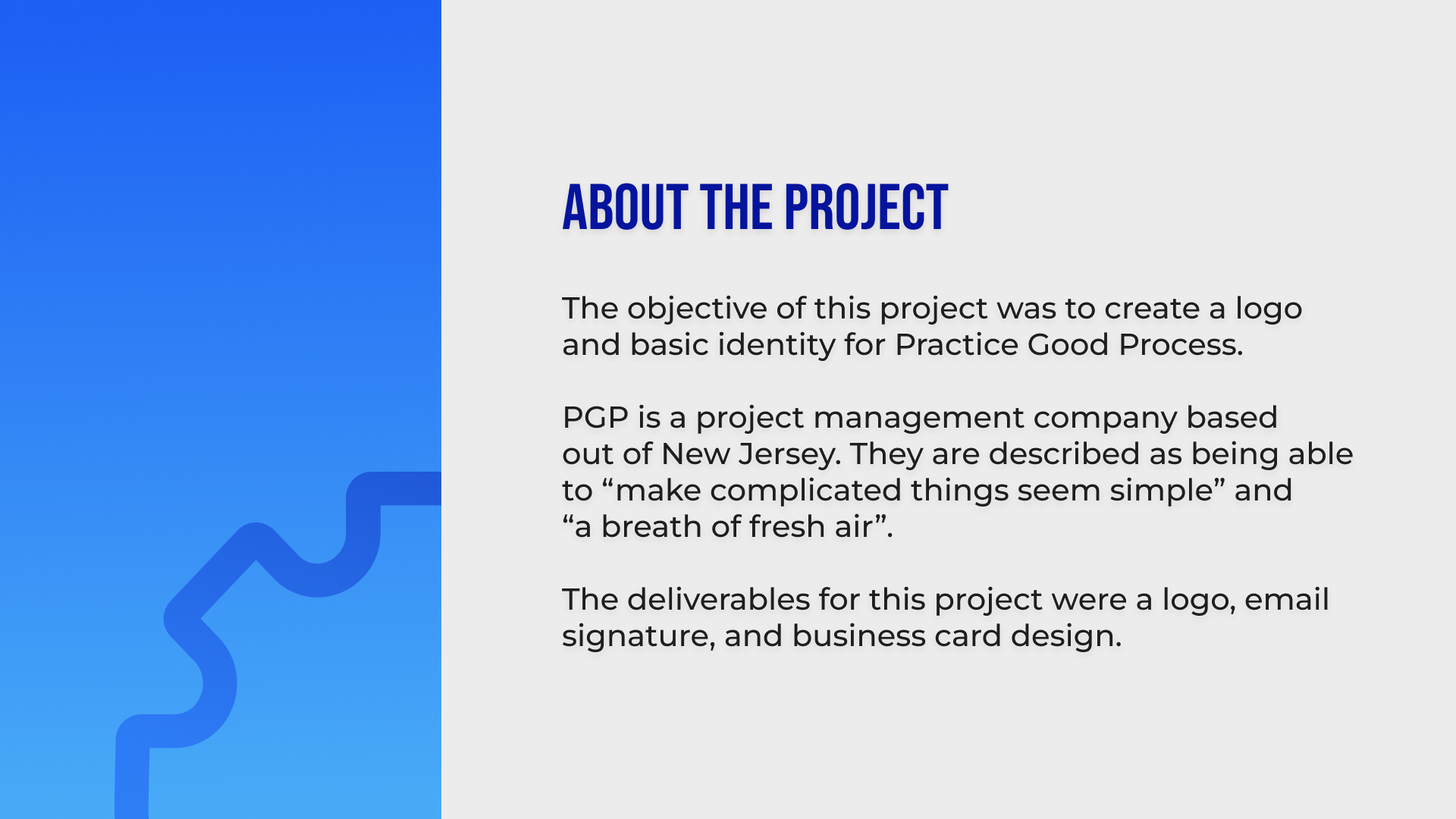 ABOUT THE PROJECT

The objective of this project was to create a logo and basic identity for Practice Good Process.

PGP is a project management company based out of New Jersey. They are described as being able to “make complicated things seem simple” and “a breath of fresh air”.

The deliverables for this project were a logo, email signature, and business card design.